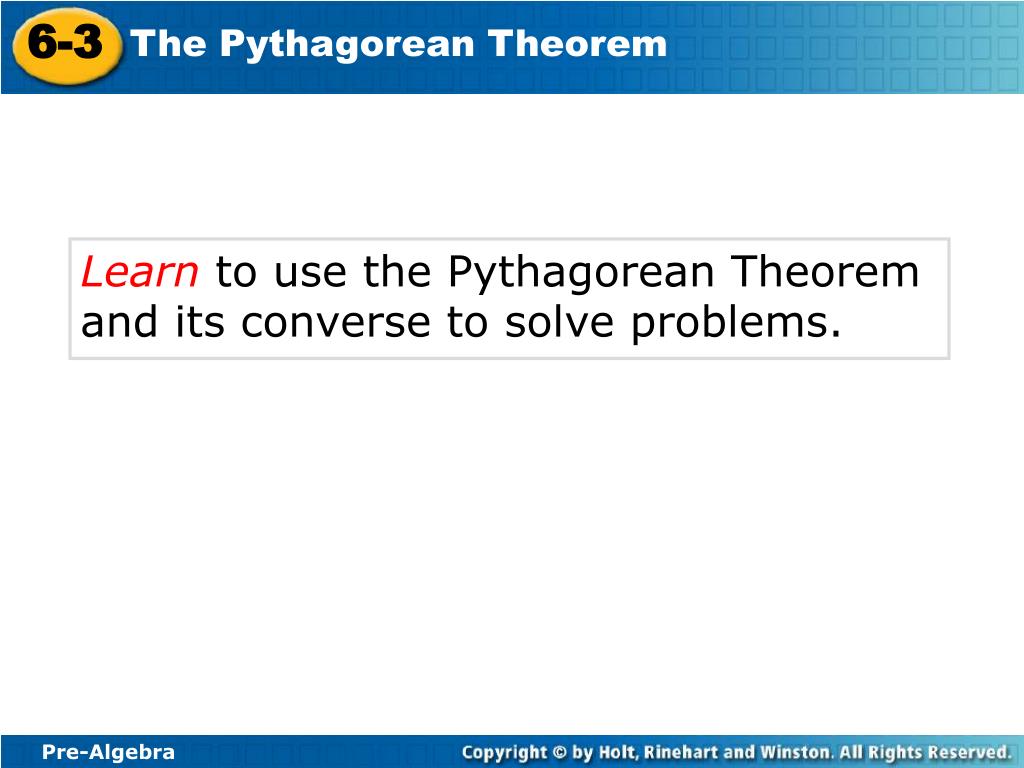 6-3 The Pythagorean Theorem

Learn to use the Pythagorean Theorem and its converse to solve problems.

Pre-Algebra

Copyright © by Holt, Rinehart and Winston. All Rights Reserved.